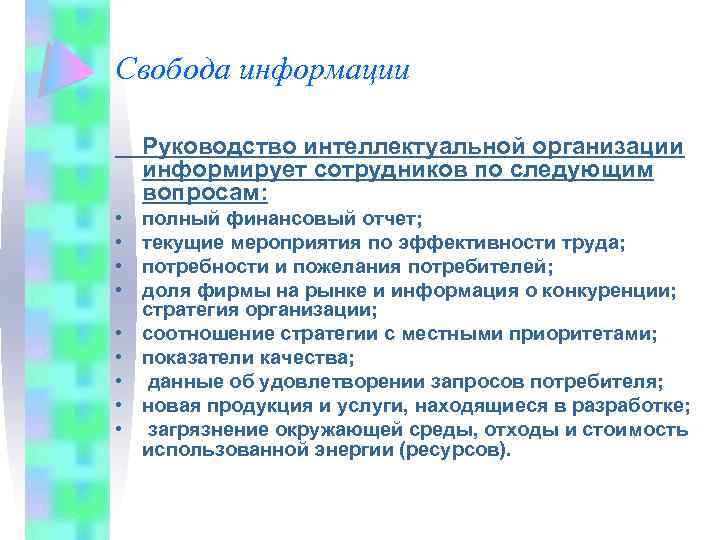 Свобода информации

Руководство интеллектуальной организации информирует сотрудников по следующим вопросам:

• полный финансовый отчет;
• текущие мероприятия по эффективности труда;
• потребности и пожелания потребителей;
• доля фирмы на рынке и информация о конкуренции; стратегия организации;
• соотношение стратегии с местными приоритетами;
• показатели качества;
• данные об удовлетворении запросов потребителя;
• новая продукция и услуги, находящиеся в разработке;
• загрязнение окружающей среды, отходы и стоимость использованной энергии (ресурсов).